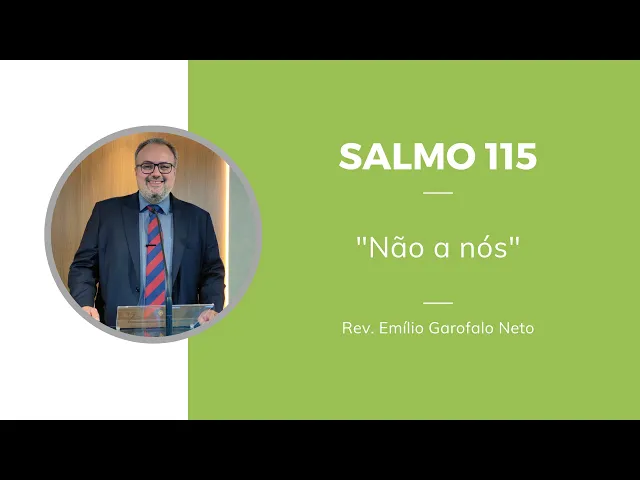 SALMO 115

"Não a nós"

Rev. Emílio Garofalo Neto